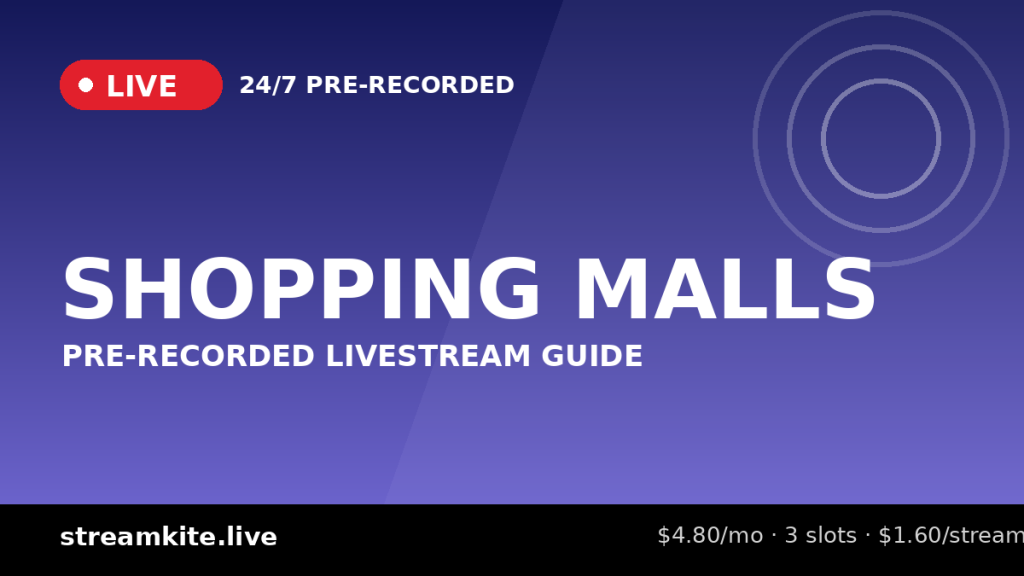 LIVE 24/7 PRE-RECORDED

SHOPPING MALLS

PRE-RECORDED LIVESTREAM GUIDE

streamkite.live

\$4.80/mo · 3 slots · \$1.60/stream